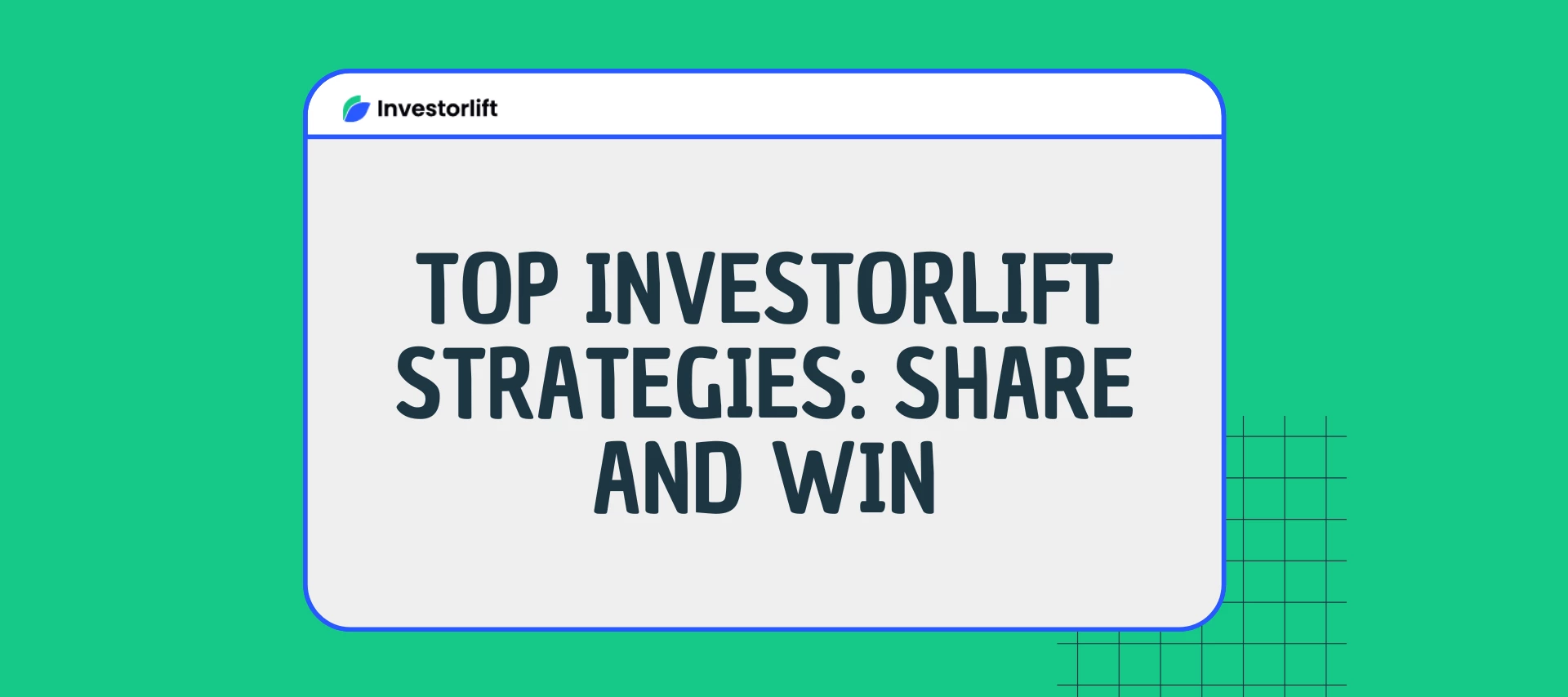 Investorlift

TOP INVESTORLIFT STRATEGIES: SHARE AND WIN